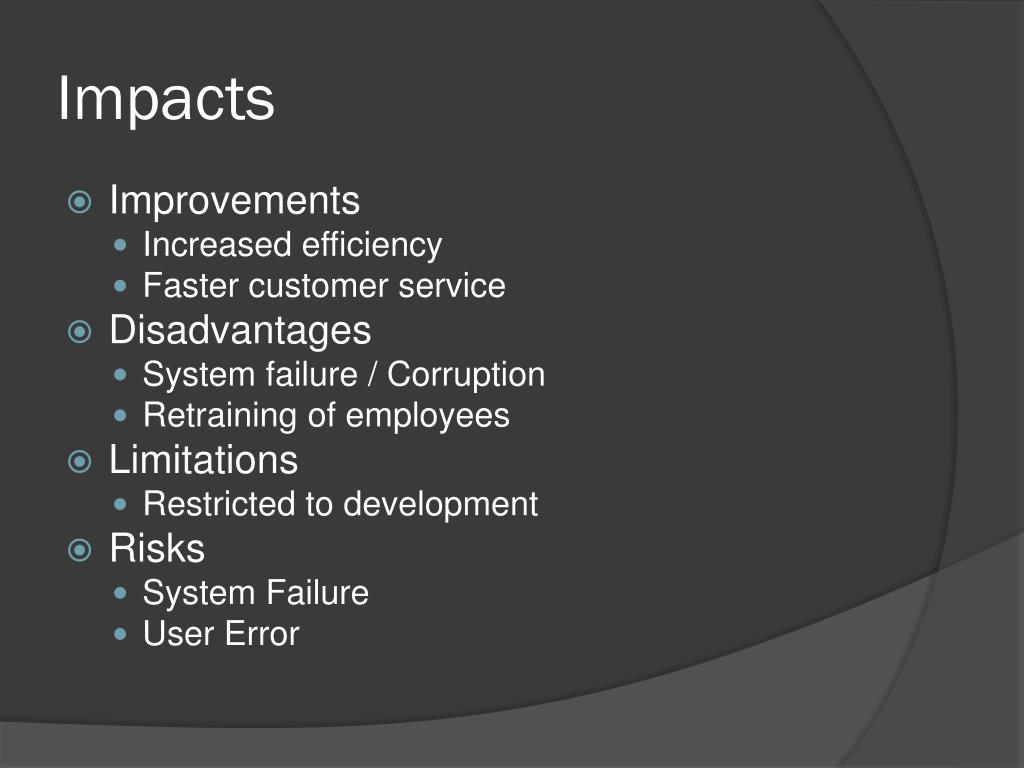 Impacts

Improvements
- Increased efficiency
- Faster customer service

Disadvantages
- System failure / Corruption
- Retraining of employees

Limitations
- Restricted to development

Risks
- System Failure
- User Error